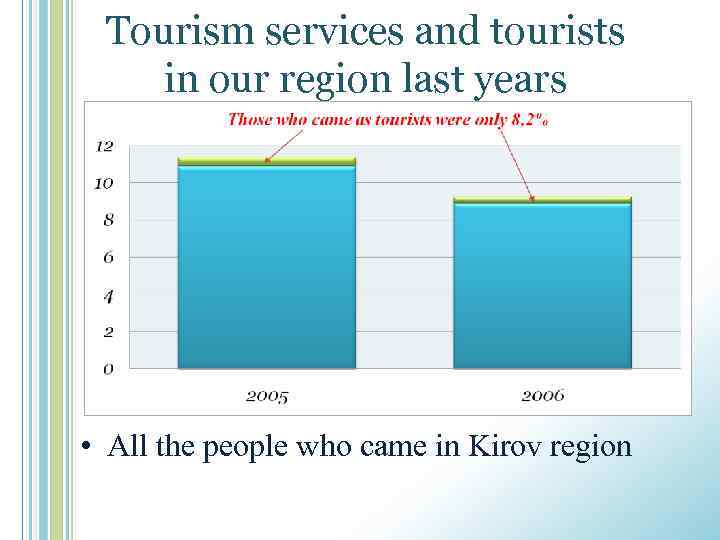 Tourism services and tourists in our region last years

Those who came as tourists were only 8,2%

12
10
8
6
4
2
0

2005
2006

• All the people who came in Kirov region